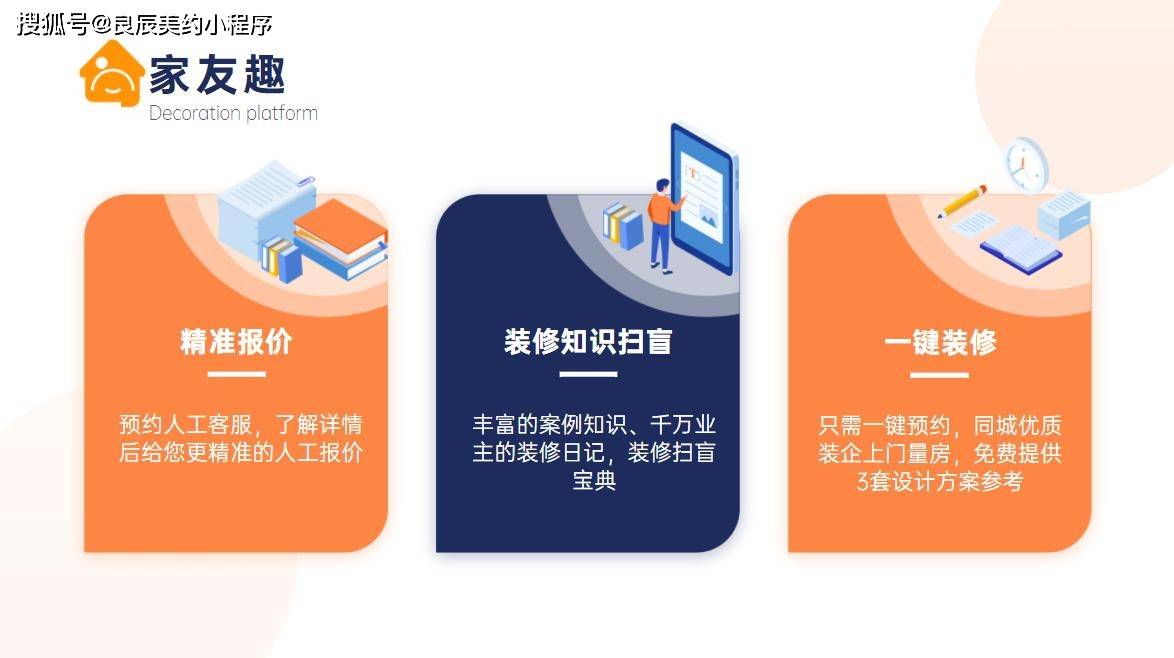 搜狐号@良辰美约小程序

家友趣
Decoration platform

精准报价

预约人工客服，了解详情后给您更精准的人工报价

装修知识扫盲

丰富的案例知识、千万业主的装修日记，装修扫盲宝典

一键装修

只需一键预约，同城优质装企上门量房，免费提供3套设计方案参考